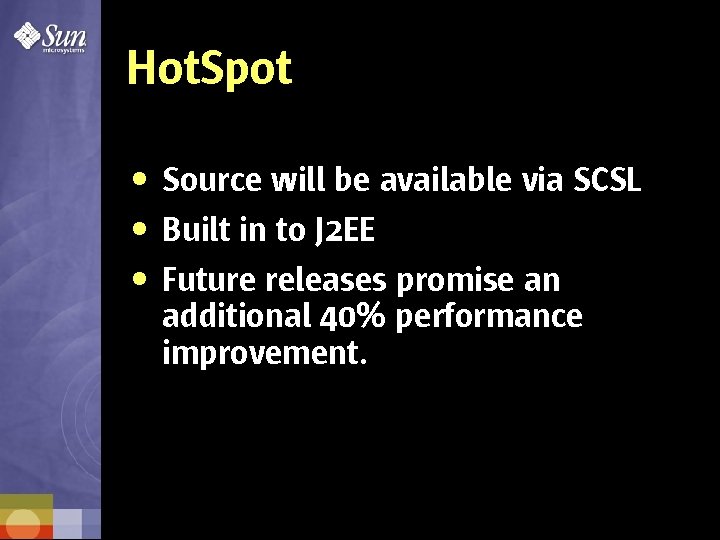 Sun microsystems

HotSpot

• Source will be available via SCSL
• Built in to J2EE
• Future releases promise an additional 40% performance improvement.